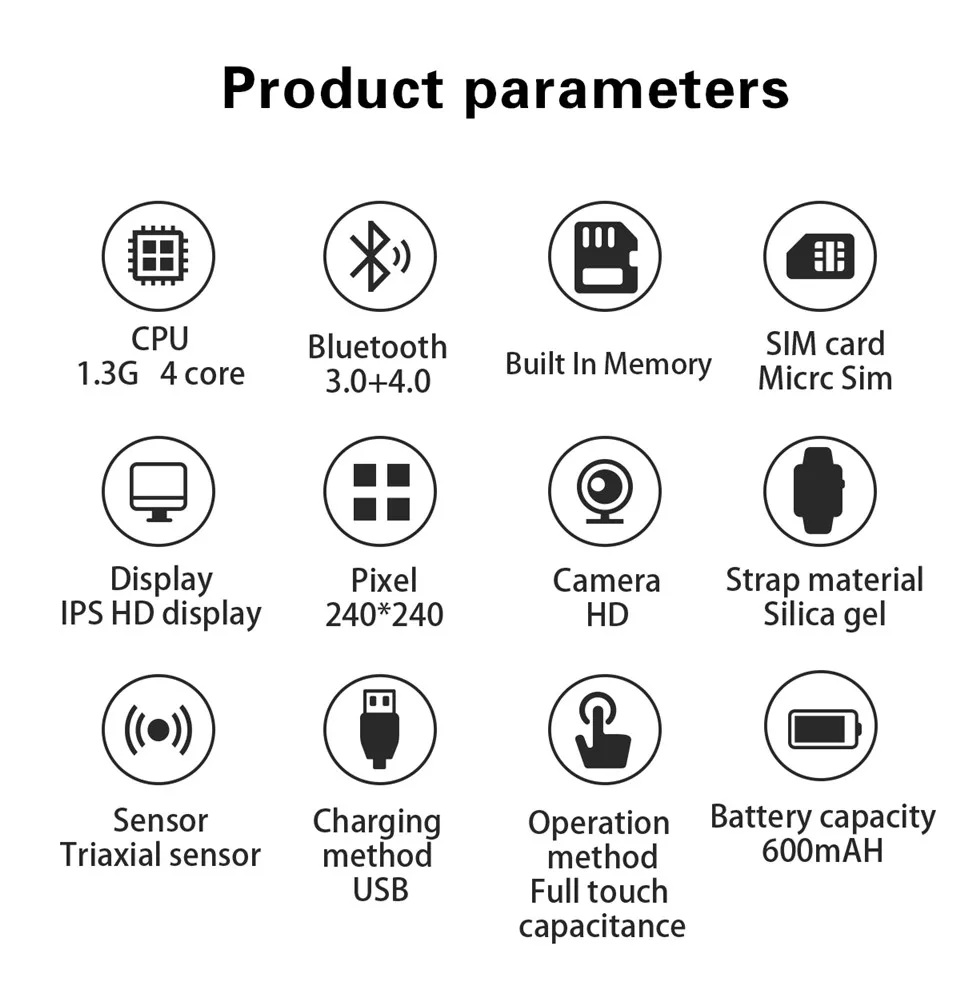 Product parameters

CPU
1.3G 4 core

Bluetooth
3.0+4.0

Built In Memory

SIM card
Micrc Sim

Display
IPS HD display

Pixel
240*240

Camera
HD

Strap material
Silica gel

Sensor
Triaxial sensor

Charging
method
USB

Operation
method
Full touch
capacitance

Battery capacity
600mAH